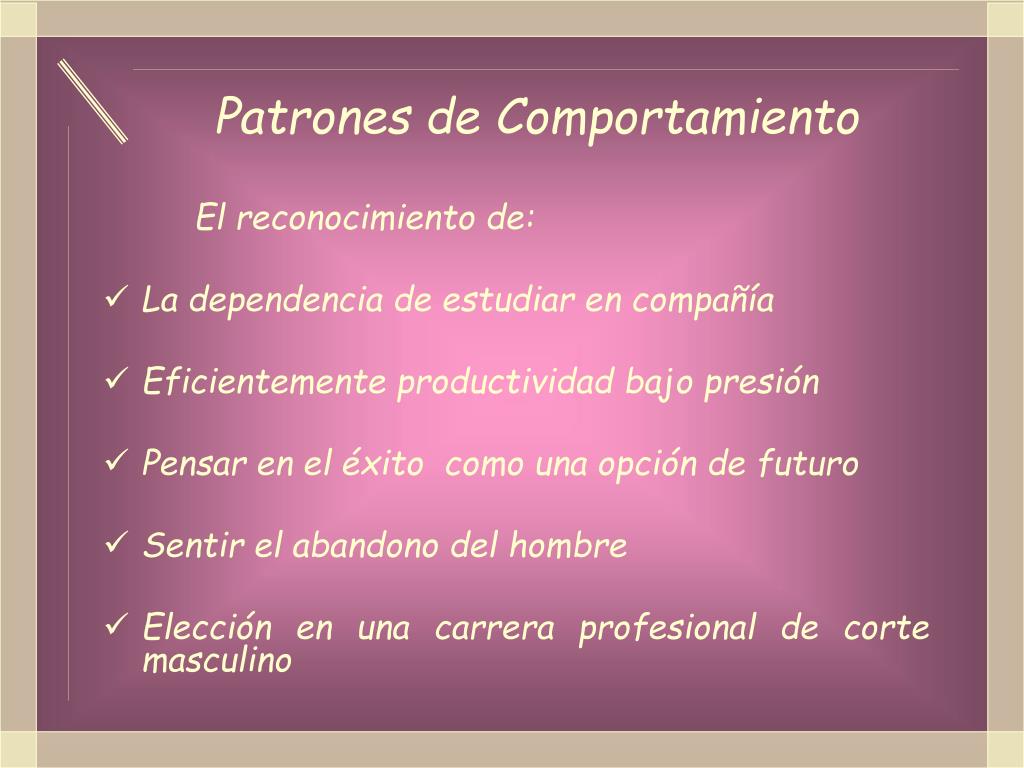 Patrones de Comportamiento

El reconocimiento de:

✓ La dependencia de estudiar en compañía

✓ Eficientemente productividad bajo presión

✓ Pensar en el éxito como una opción de futuro

✓ Sentir el abandono del hombre

✓ Elección en una carrera profesional de corte masculino